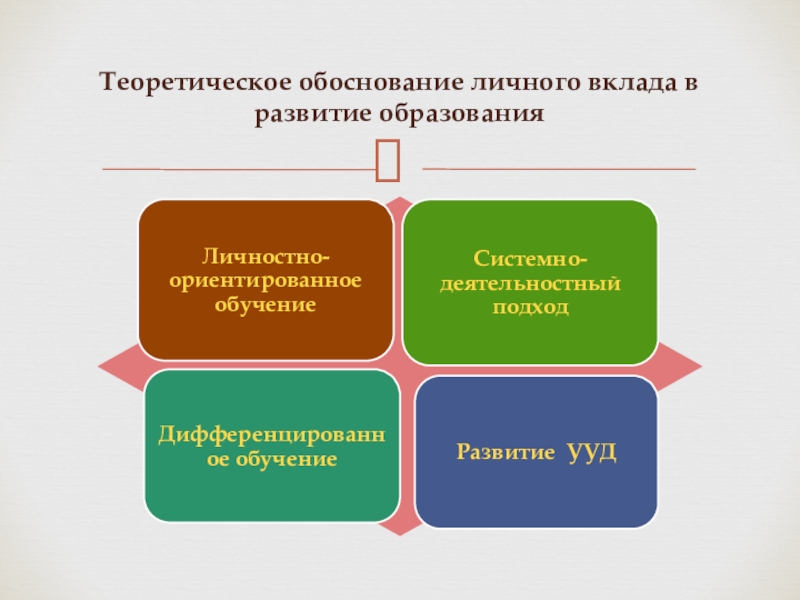 Теоретическое обоснование личного вклада в развитие образования

Личностно-ориентированное обучение

Системно-деятельностный подход

Дифференцированное обучение

Развитие УУД